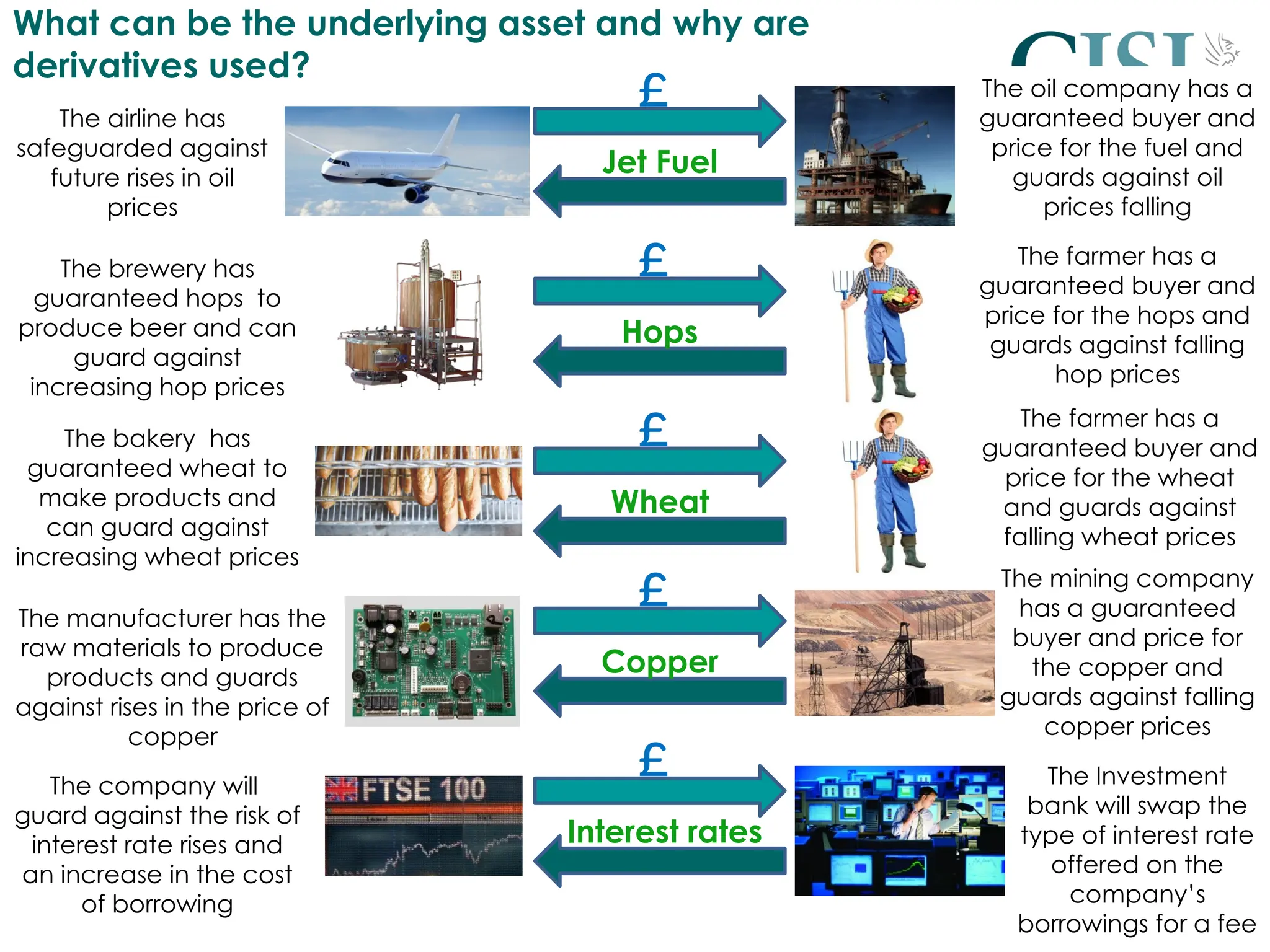 What can be the underlying asset and why are derivatives used?

CISI

The airline has safeguarded against future rises in oil prices

£

Jet Fuel

The oil company has a guaranteed buyer and price for the fuel and guards against oil prices falling

The brewery has guaranteed hops to produce beer and can guard against increasing hop prices

£

Hops

The farmer has a guaranteed buyer and price for the hops and guards against falling hop prices

The bakery has guaranteed wheat to make products and can guard against increasing wheat prices

£

Wheat

The farmer has a guaranteed buyer and price for the wheat and guards against falling wheat prices

The manufacturer has the raw materials to produce products and guards against rises in the price of copper

£

Copper

The mining company has a guaranteed buyer and price for the copper and guards against falling copper prices

The company will guard against the risk of interest rate rises and an increase in the cost of borrowing

FTSE 100

£

Interest rates

The Investment bank will swap the type of interest rate offered on the company's borrowings for a fee